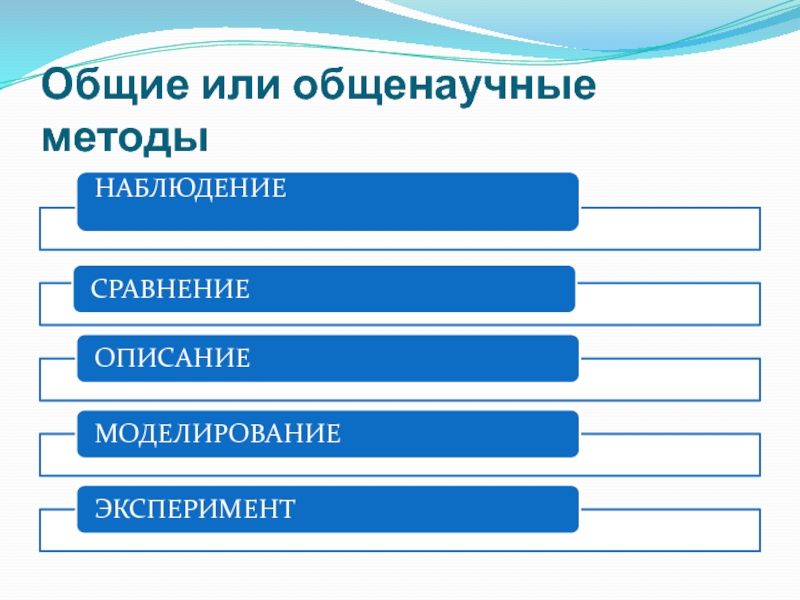 Общие или общенаучные методы

НАБЛЮДЕНИЕ

СРАВНЕНИЕ

ОПИСАНИЕ

МОДЕЛИРОВАНИЕ

ЭКСПЕРИМЕНТ